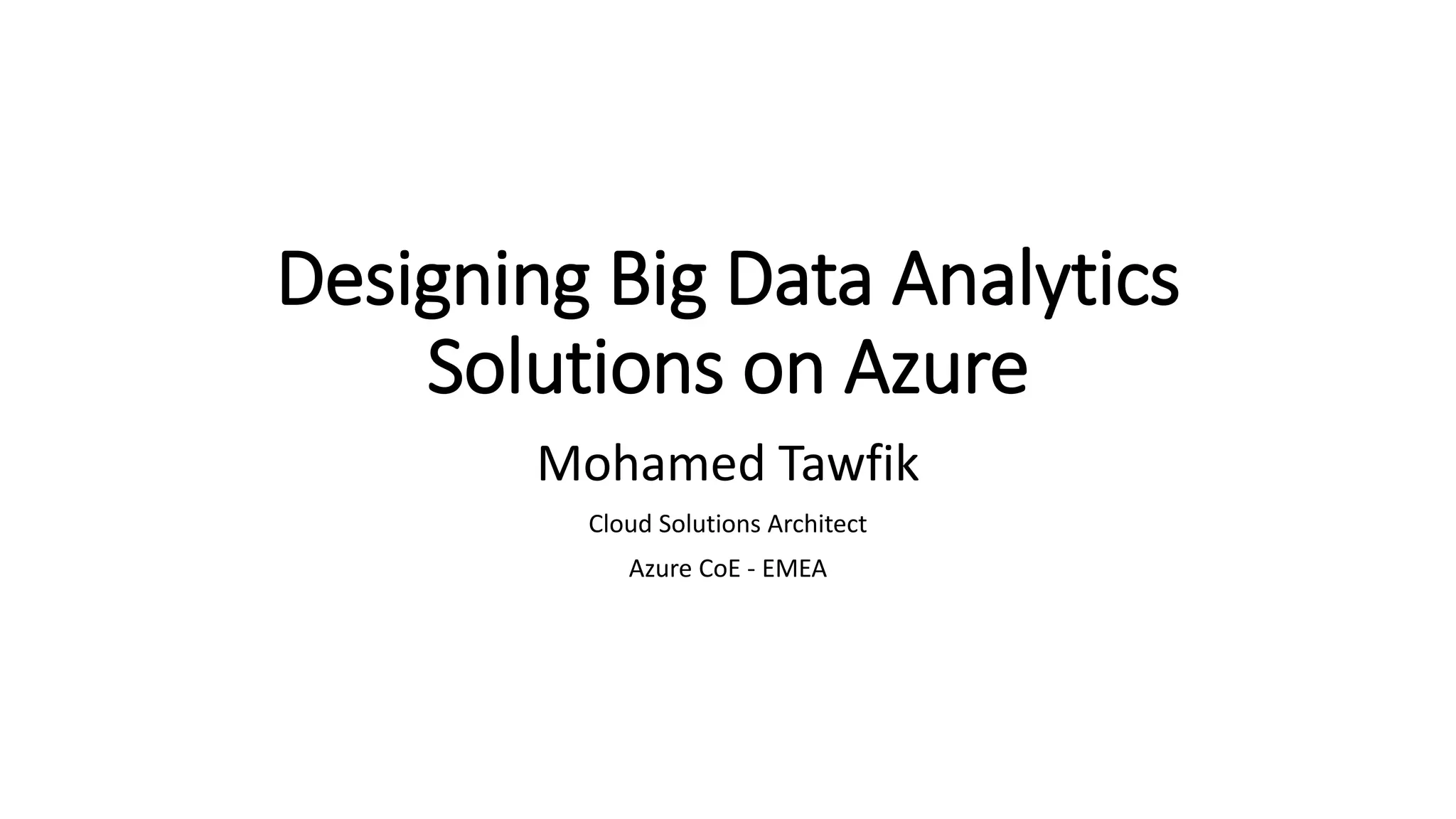 Designing Big Data Analytics Solutions on Azure

Mohamed Tawfik

Cloud Solutions Architect

Azure CoE - EMEA